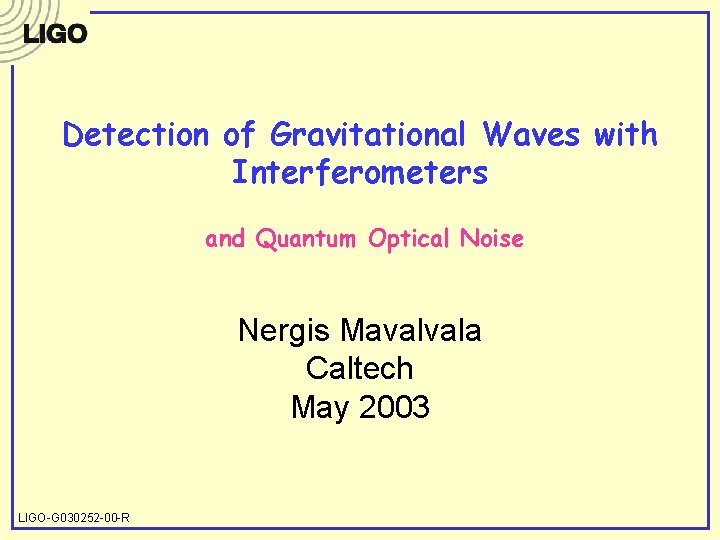 LIGO

Detection of Gravitational Waves with Interferometers

and Quantum Optical Noise

Nergis Mavalvala
Caltech
May 2003

LIGO-G030252-00-R